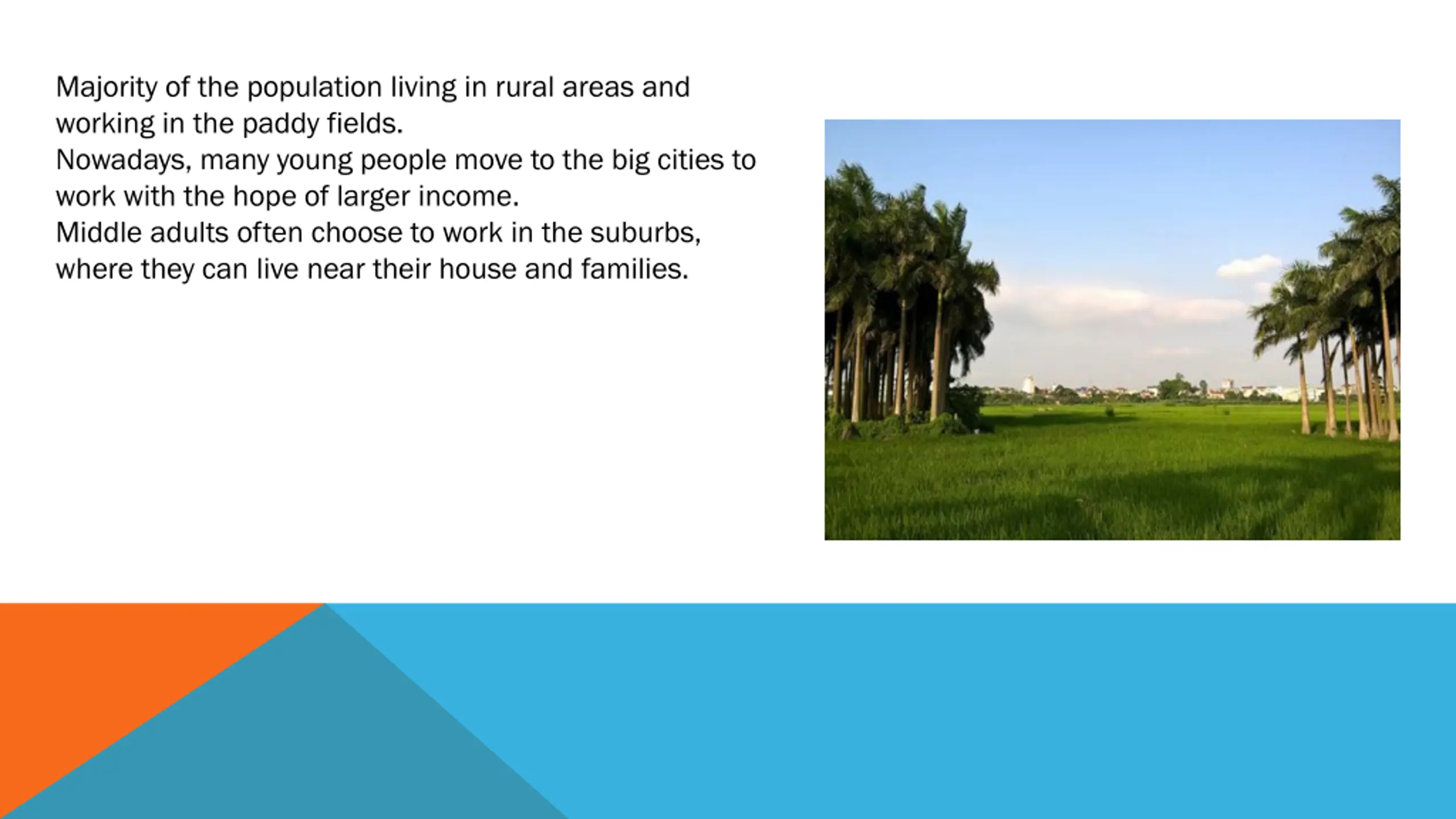 Majority of the population living in rural areas and working in the paddy fields.
Nowadays, many young people move to the big cities to work with the hope of larger income.
Middle adults often choose to work in the suburbs, where they can live near their house and families.